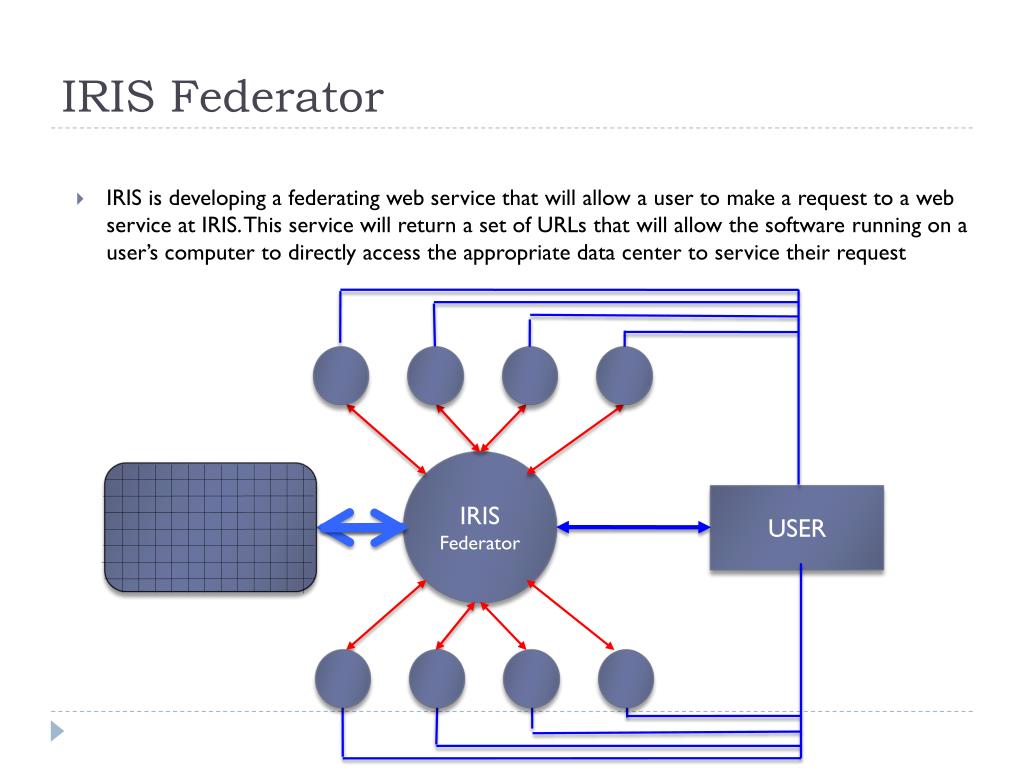 IRIS Federator

IRIS is developing a federating web service that will allow a user to make a request to a web service at IRIS. This service will return a set of URLs that will allow the software running on a user's computer to directly access the appropriate data center to service their request

IRIS
Federator

USER